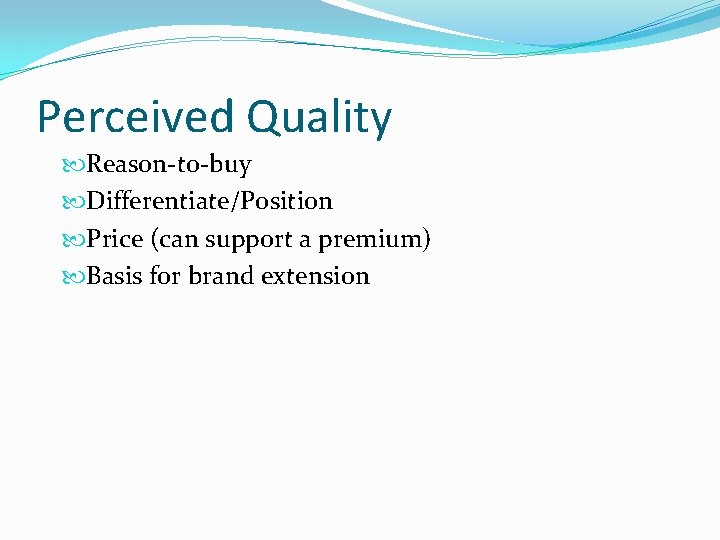 Perceived Quality

Reason-to-buy
Differentiate/Position
Price (can support a premium)
Basis for brand extension